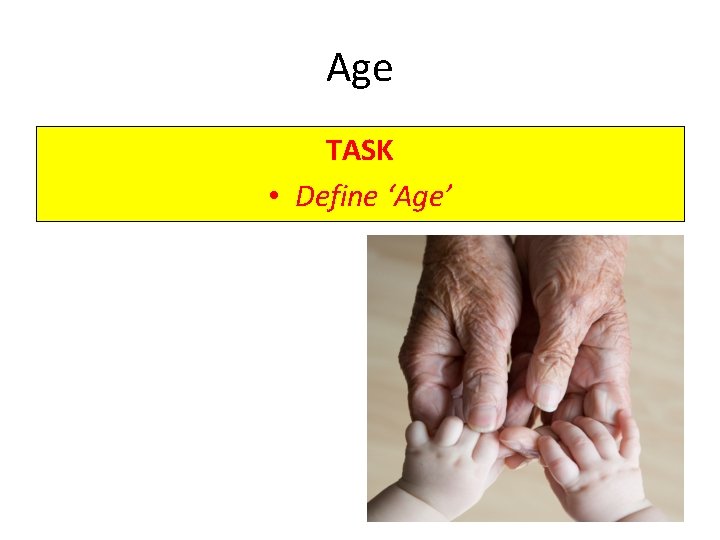 Age

TASK

• Define ‘Age’